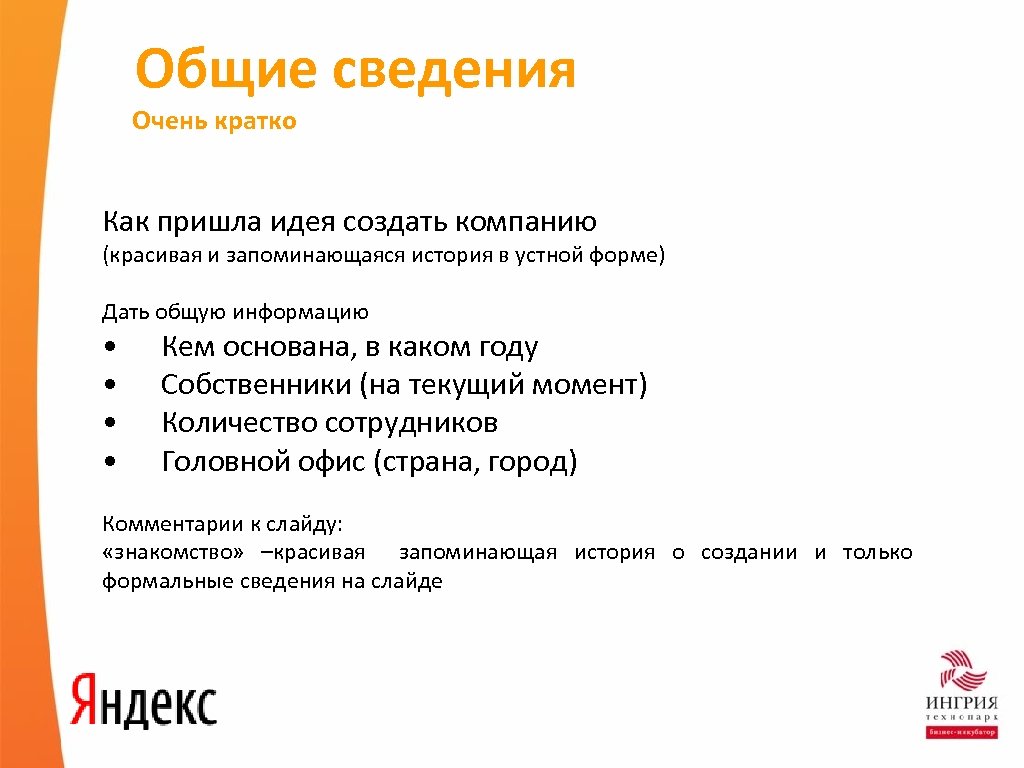 Общие сведения
Очень кратко

Как пришла идея создать компанию
(красивая и запоминающаяся история в устной форме)

Дать общую информацию
• Кем основана, в каком году
• Собственники (на текущий момент)
• Количество сотрудников
• Головной офис (страна, город)

Комментарии к слайду:
«знакомство» –красивая запоминающая история о создании и только формальные сведения на слайде

Яндекс

ИНГРИЯ
технопарк
бизнес-инкубатор